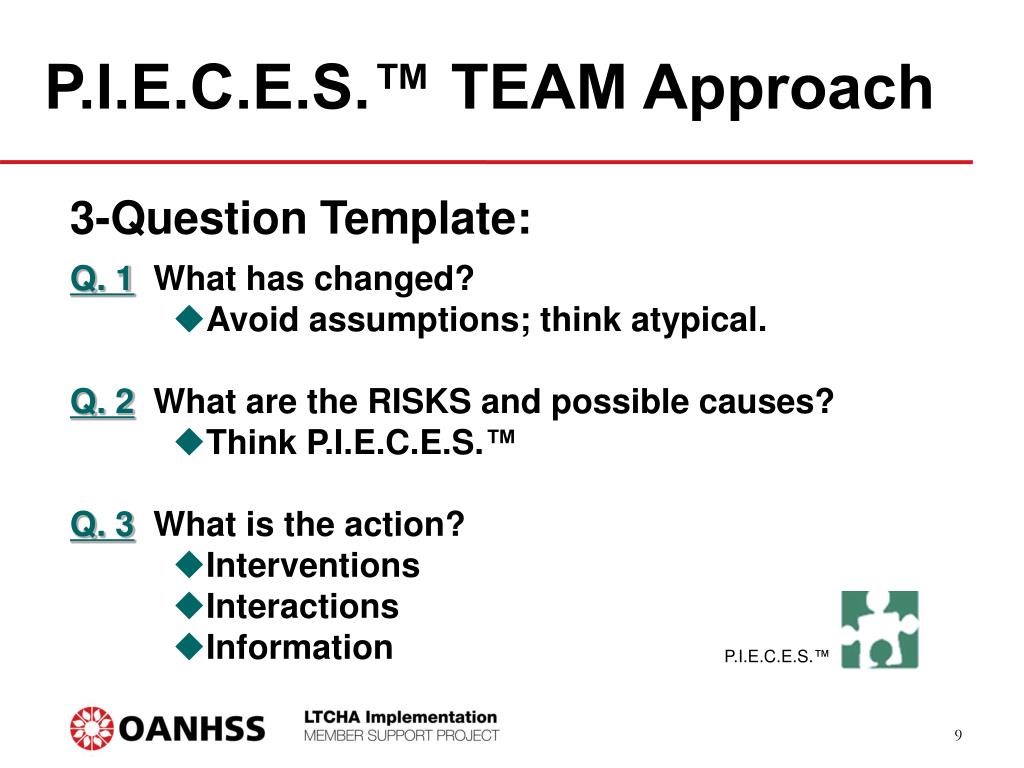 P.I.E.C.E.S.™ TEAM Approach

3-Question Template:

Q. 1 What has changed?
◆Avoid assumptions; think atypical.

Q. 2 What are the RISKS and possible causes?
◆Think P.I.E.C.E.S.™

Q. 3 What is the action?
◆Interventions
◆Interactions
◆Information

P.I.E.C.E.S.™

OANHSS LTCHA Implementation MEMBER SUPPORT PROJECT

9